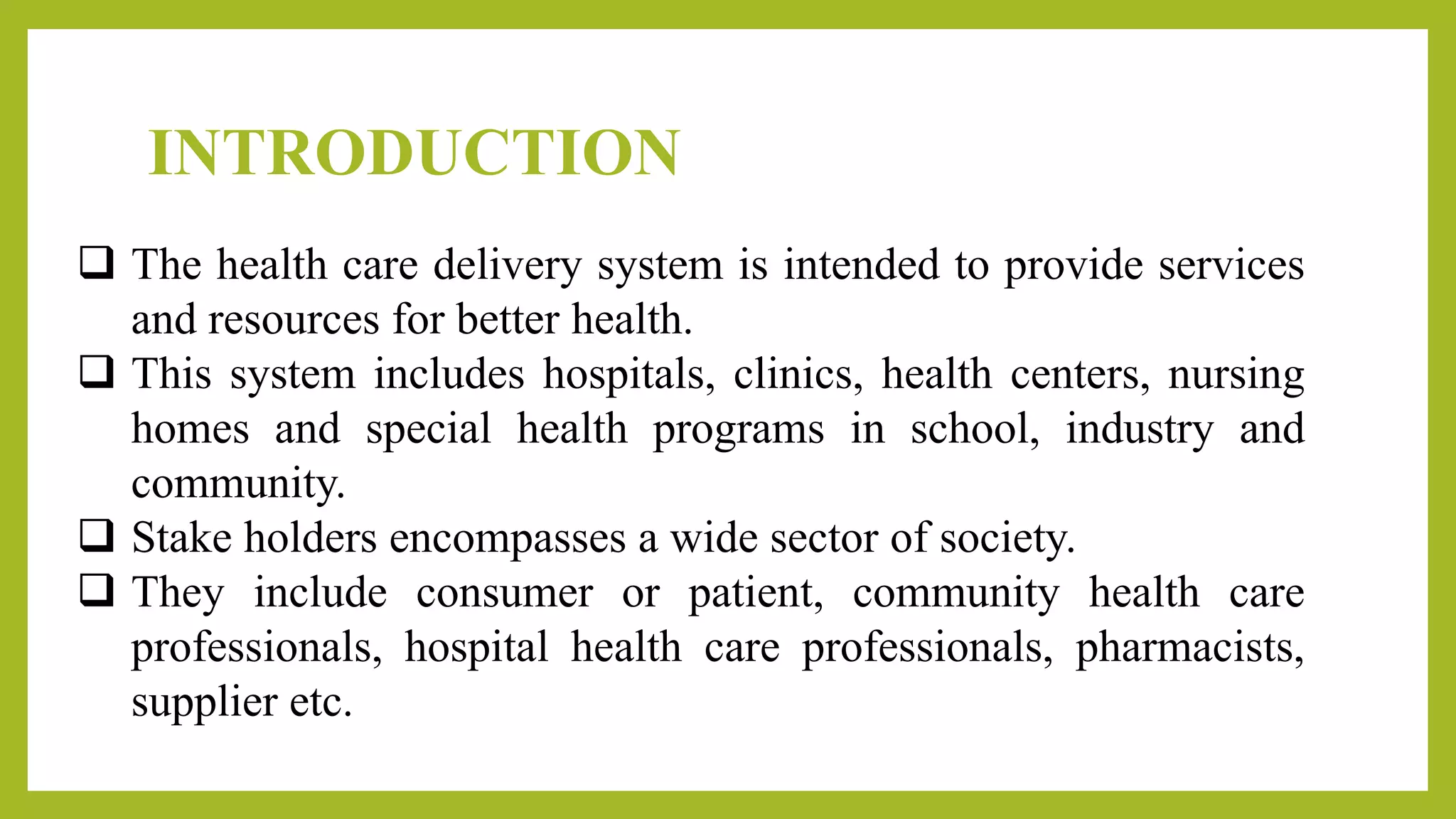 INTRODUCTION

❑ The health care delivery system is intended to provide services and resources for better health.
❑ This system includes hospitals, clinics, health centers, nursing homes and special health programs in school, industry and community.
❑ Stake holders encompasses a wide sector of society.
❑ They include consumer or patient, community health care professionals, hospital health care professionals, pharmacists, supplier etc.